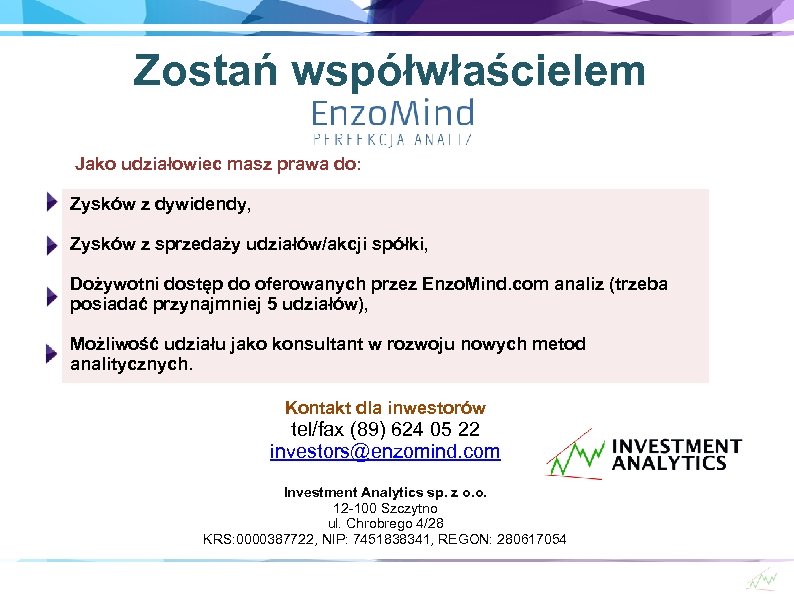 Zostań współwłaścielem
EnzoMind
PERFEKCJA ANALIZ

Jako udziałowiec masz prawa do:

Zysków z dywidendy,

Zysków z sprzedaży udziałów/akcji spółki,

Dożywotni dostęp do oferowanych przez EnzoMind.com analiz (trzeba posiadać przynajmniej 5 udziałów),

Możliwość udziału jako konsultant w rozwoju nowych metod analitycznych.

Kontakt dla inwestorów
tel/fax (89) 624 05 22
investors@enzomind.com

INVESTMENT ANALYTICS

Investment Analytics sp. z o.o.
12-100 Szczytno
ul. Chrobrego 4/28
KRS:0000387722, NIP: 7451838341, REGON: 280617054